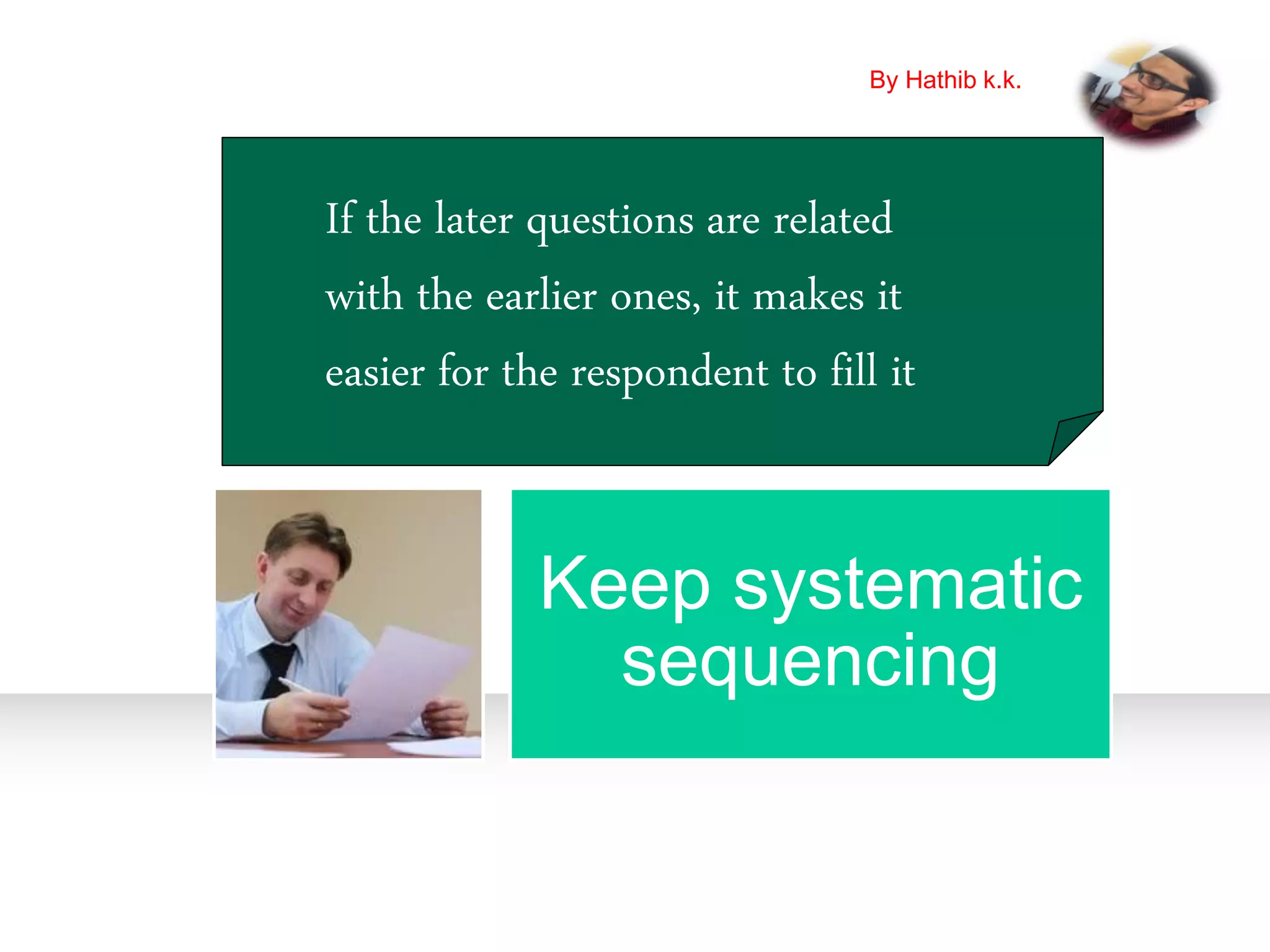 By Hathib k.k.

If the later questions are related with the earlier ones, it makes it easier for the respondent to fill it

Keep systematic sequencing